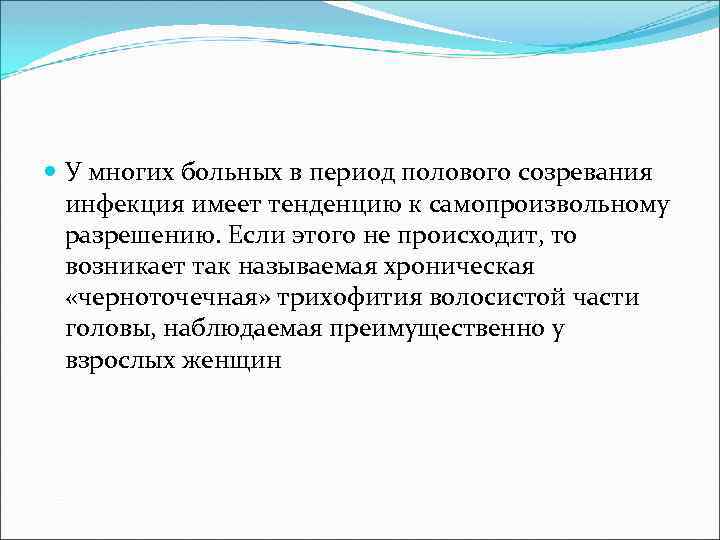 У многих больных в период полового созревания инфекция имеет тенденцию к самопроизвольному разрешению. Если этого не происходит, то возникает так называемая хроническая «черноточечная» трихофития волосистой части головы, наблюдаемая преимущественно у взрослых женщин